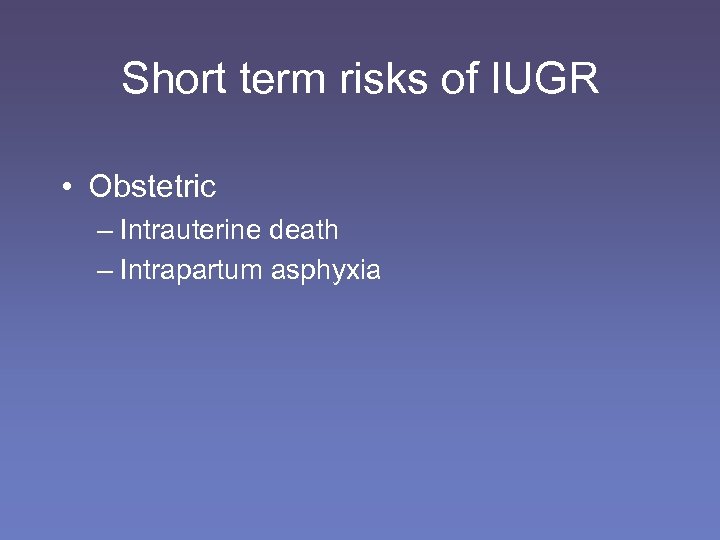 Short term risks of IUGR

• Obstetric
– Intrauterine death
– Intrapartum asphyxia